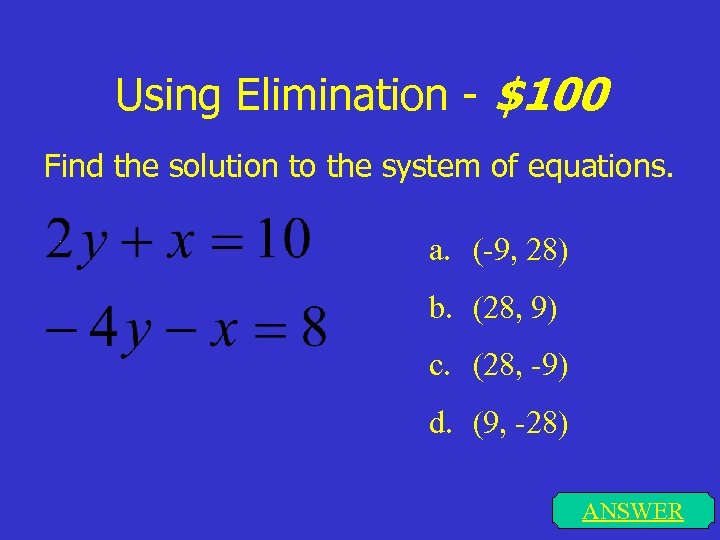 Using Elimination - $100

Find the solution to the system of equations.

$2y + x = 10$

$-4y - x = 8$

a. (-9, 28)

b. (28, 9)

c. (28, -9)

d. (9, -28)

ANSWER